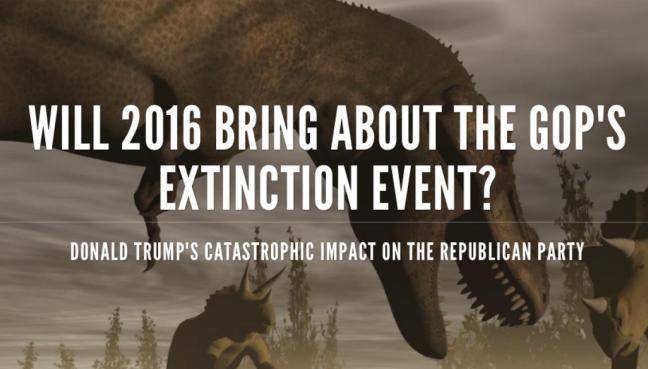 WILL 2016 BRING ABOUT THE GOP'S EXTINCTION EVENT?

DONALD TRUMP'S CATASTROPHIC IMPACT ON THE REPUBLICAN PARTY